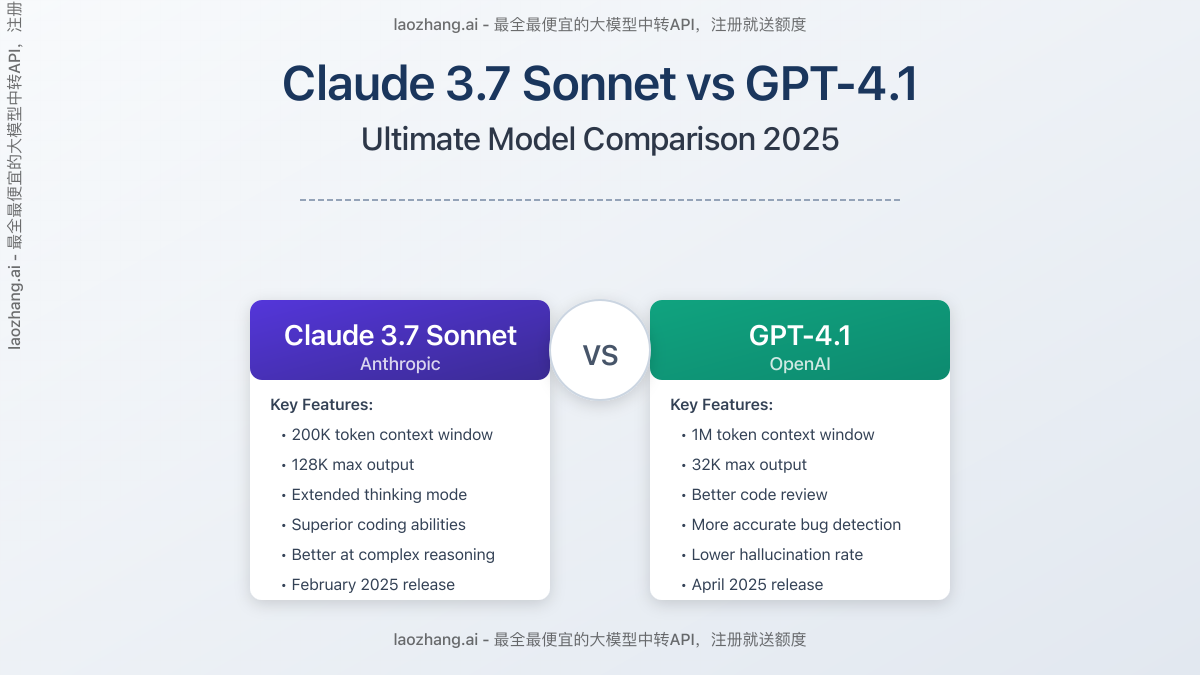 laozhang.ai - 最全最便宜的大模型中转API，注册就送额度

laozhang.ai - 最全最便宜的大模型中转API，注册

Claude 3.7 Sonnet vs GPT-4.1

Ultimate Model Comparison 2025

Claude 3.7 Sonnet
Anthropic

Key Features:
• 200K token context window
• 128K max output
• Extended thinking mode
• Superior coding abilities
• Better at complex reasoning
• February 2025 release

VS

GPT-4.1
OpenAI

Key Features:
• 1M token context window
• 32K max output
• Better code review
• More accurate bug detection
• Lower hallucination rate
• April 2025 release

laozhang.ai - 最全最便宜的大模型中转API，注册就送额度